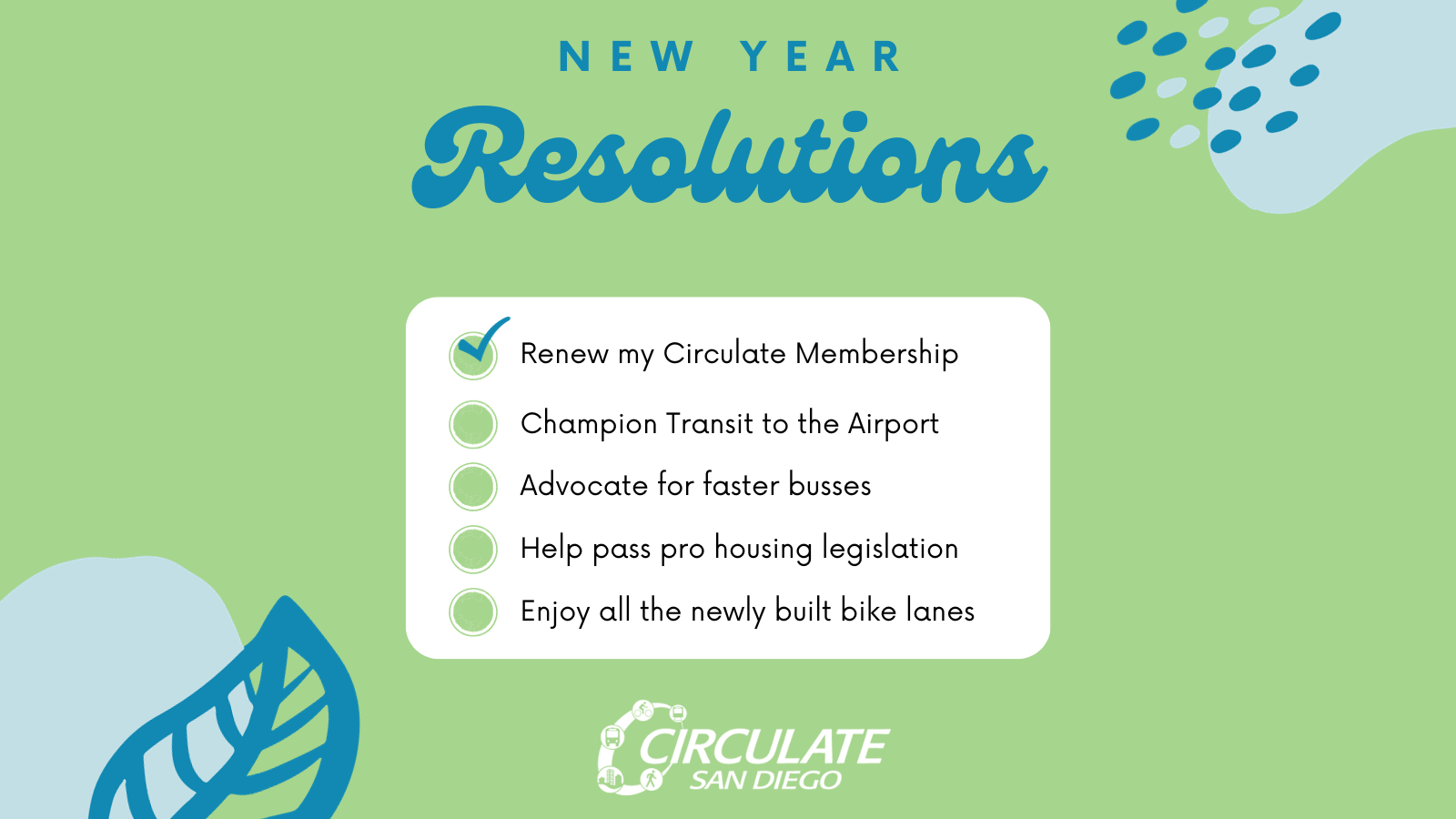 NEW YEAR
Resolutions

Renew my Circulate Membership
Champion Transit to the Airport
Advocate for faster busses
Help pass pro housing legislation
Enjoy all the newly built bike lanes

CIRCULATE
SAN DIEGO